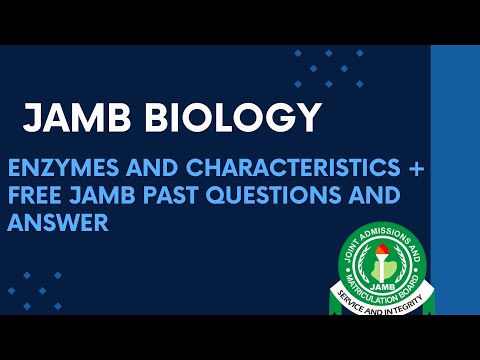 JAMB BIOLOGY

ENZYMES AND CHARACTERISTICS + FREE JAMB PAST QUESTIONS AND ANSWER

JOINT ADMISSIONS AND MATRICULATION BOARD
JAMB
SERVICE AND INTEGRITY